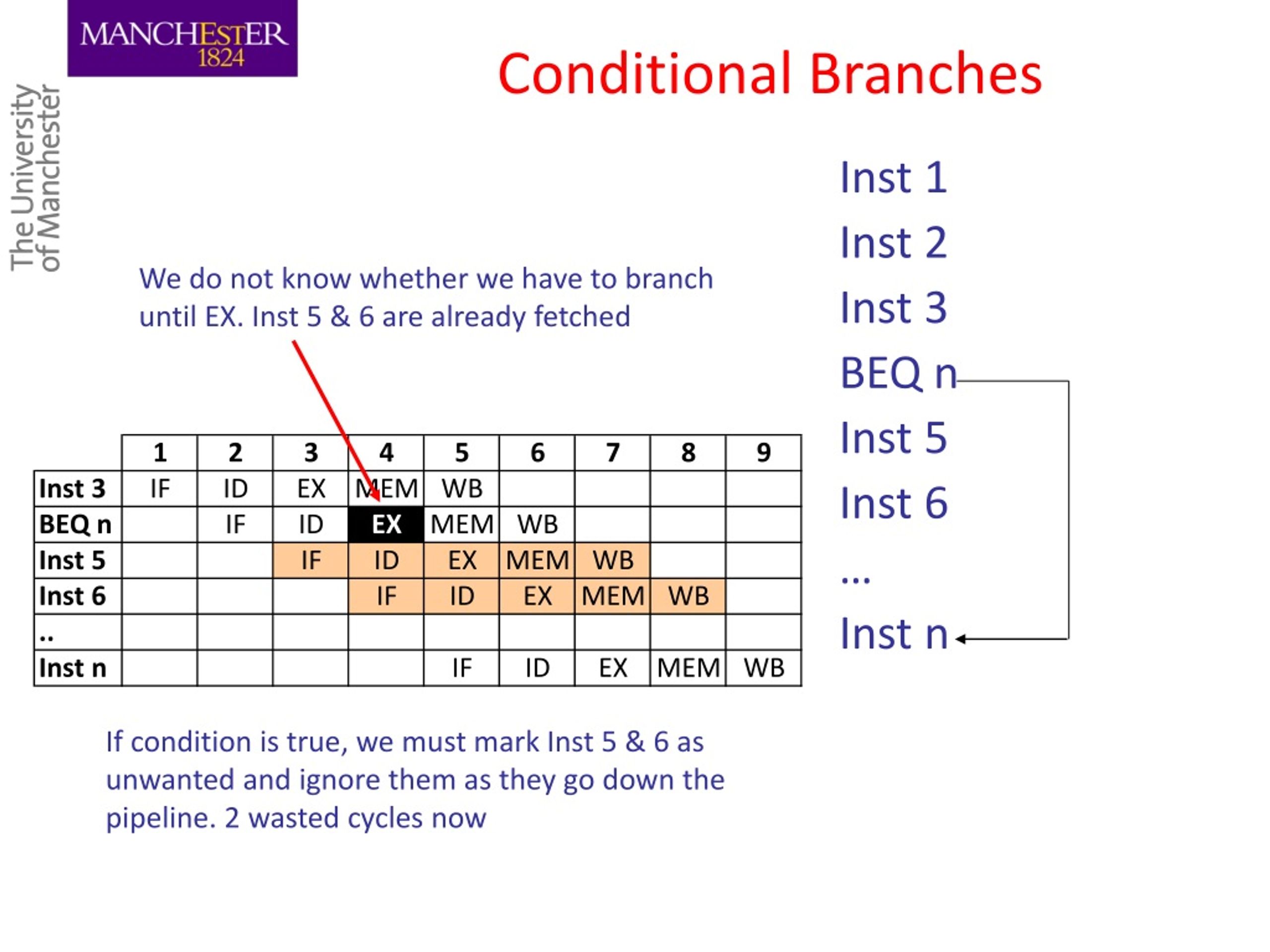 MANCHESTER
1824

The University of Manchester

Conditional Branches

Inst 1
Inst 2
Inst 3
BEQ n
Inst 5
Inst 6
...
Inst n

We do not know whether we have to branch until EX. Inst 5 & 6 are already fetched

| | 1 | 2 | 3 | 4 | 5 | 6 | 7 | 8 | 9 |
|---|---|---|---|---|---|---|---|---|---|
| Inst 3 | IF | ID | EX | MEM | WB | | | | |
| BEQ n | | IF | ID | EX | MEM | WB | | | |
| Inst 5 | | | IF | ID | EX | MEM | WB | | |
| Inst 6 | | | | IF | ID | EX | MEM | WB | |
| .. | | | | | | | | | |
| Inst n | | | | | IF | ID | EX | MEM | WB |

If condition is true, we must mark Inst 5 & 6 as unwanted and ignore them as they go down the pipeline. 2 wasted cycles now